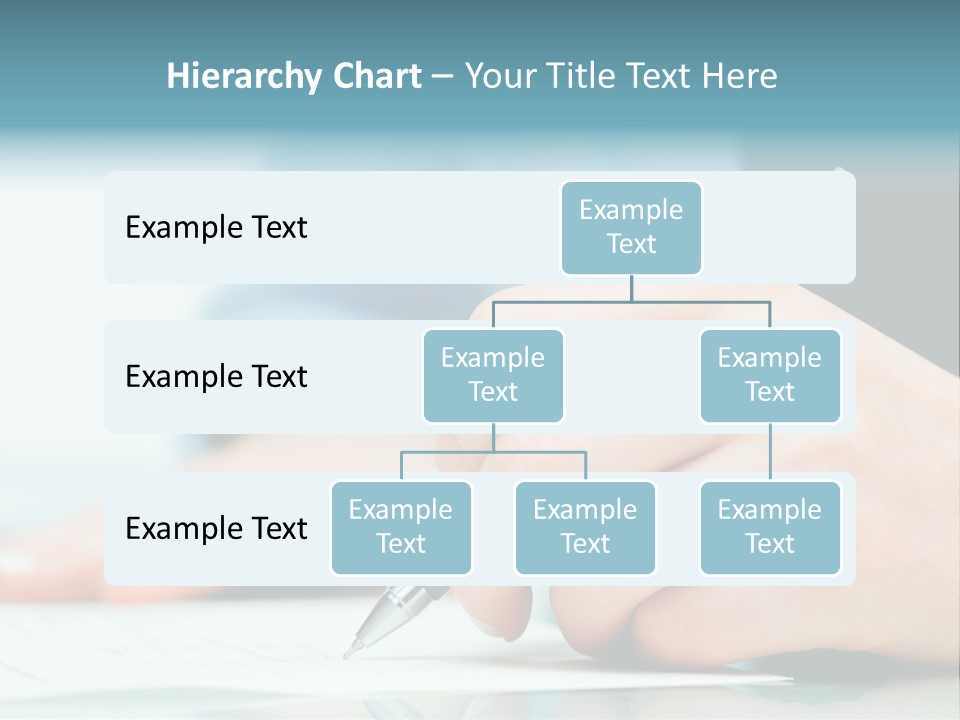 Hierarchy Chart – Your Title Text Here

Example Text

Example Text

Example Text

Example Text

Example Text

Example Text

Example Text

Example Text

Example Text